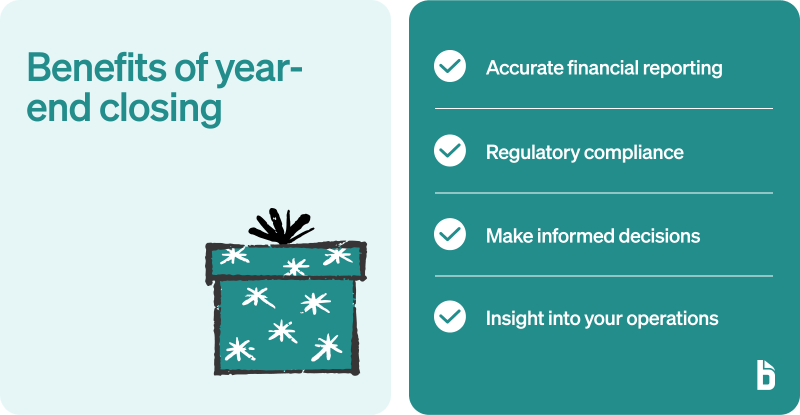 Benefits of year-end closing

Accurate financial reporting

Regulatory compliance

Make informed decisions

Insight into your operations